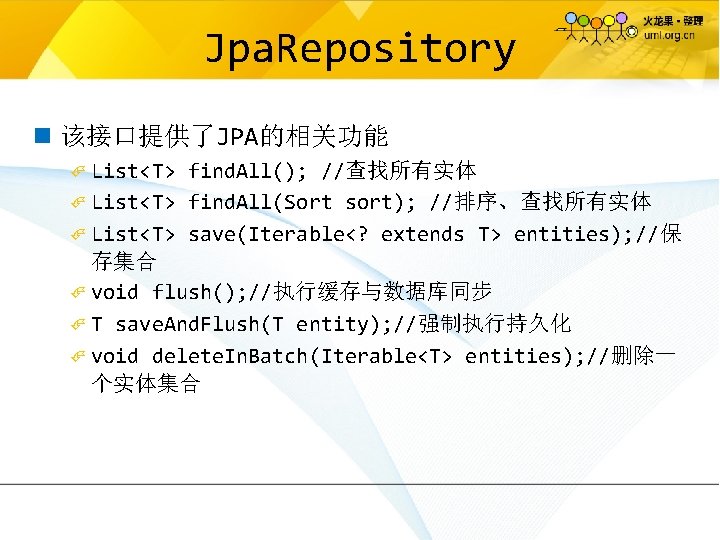 JpaRepository

火龙果·整理 uml.org.cn

该接口提供了JPA的相关功能

List<T> findAll(); //查找所有实体

List<T> findAll(Sort sort); //排序、查找所有实体

List<T> save(Iterable<? extends T> entities);//保存集合

void flush();//执行缓存与数据库同步

T saveAndFlush(T entity);//强制执行持久化

void deleteInBatch(Iterable<T> entities);//删除一个实体集合